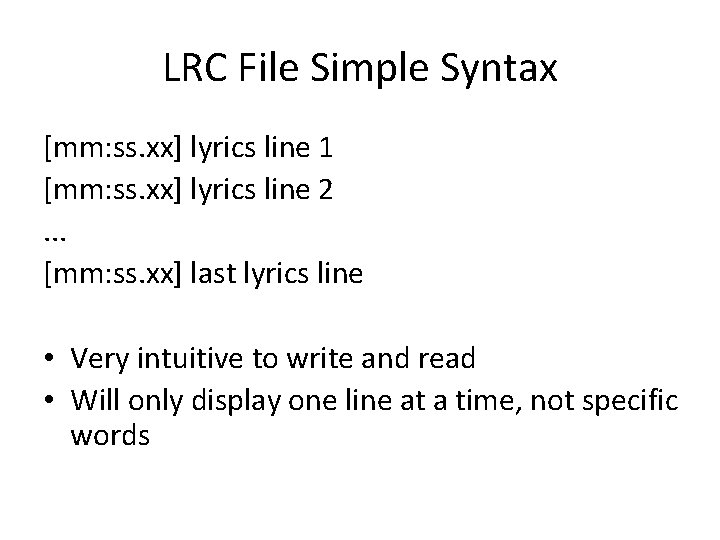 LRC File Simple Syntax

[mm:ss.xx] lyrics line 1
[mm:ss.xx] lyrics line 2
...
[mm:ss.xx] last lyrics line

• Very intuitive to write and read
• Will only display one line at a time, not specific words